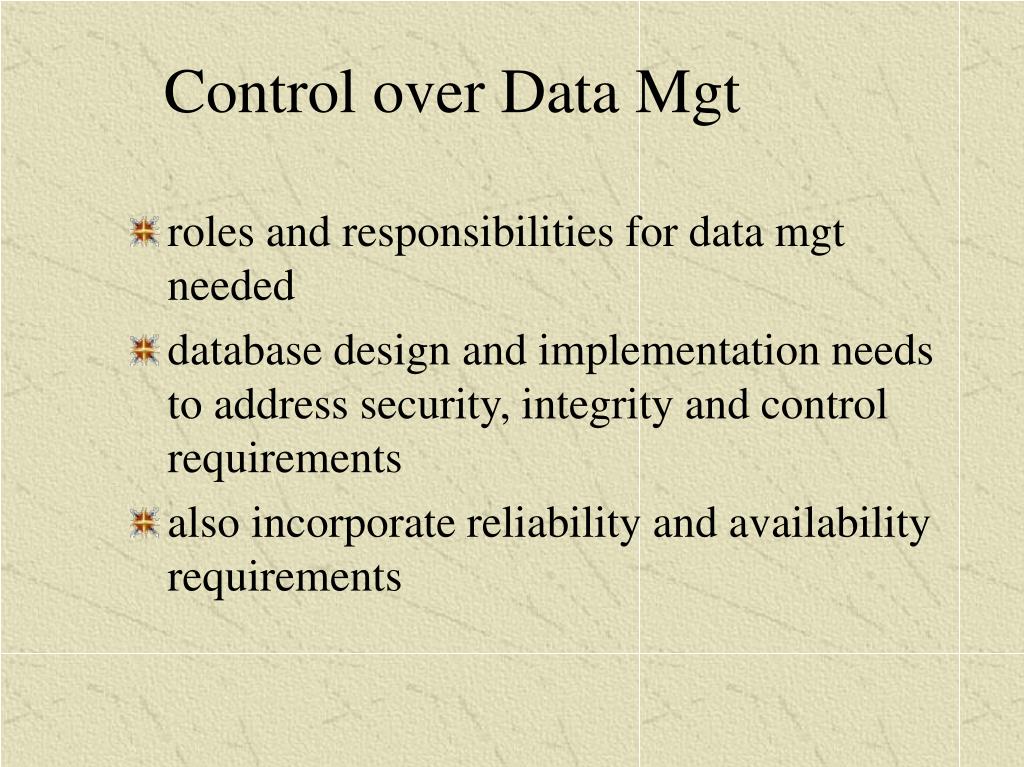 Control over Data Mgt

roles and responsibilities for data mgt needed

database design and implementation needs to address security, integrity and control requirements

also incorporate reliability and availability requirements